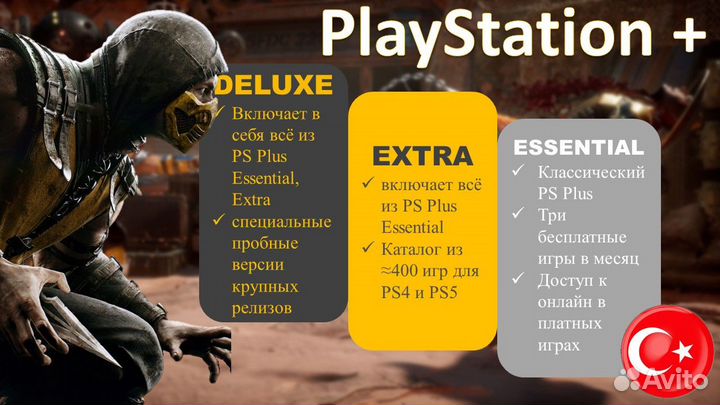 PlayStation +

DELUXE
✓ Включает в себя всё из PS Plus Essential, Extra
✓ специальные пробные версии крупных релизов

EXTRA
✓ включает всё из PS Plus Essential
✓ Каталог из ≈400 игр для PS4 и PS5

ESSENTIAL
✓ Классический PS Plus
✓ Три бесплатные игры в месяц
✓ Доступ к онлайн в платных играх

Avito